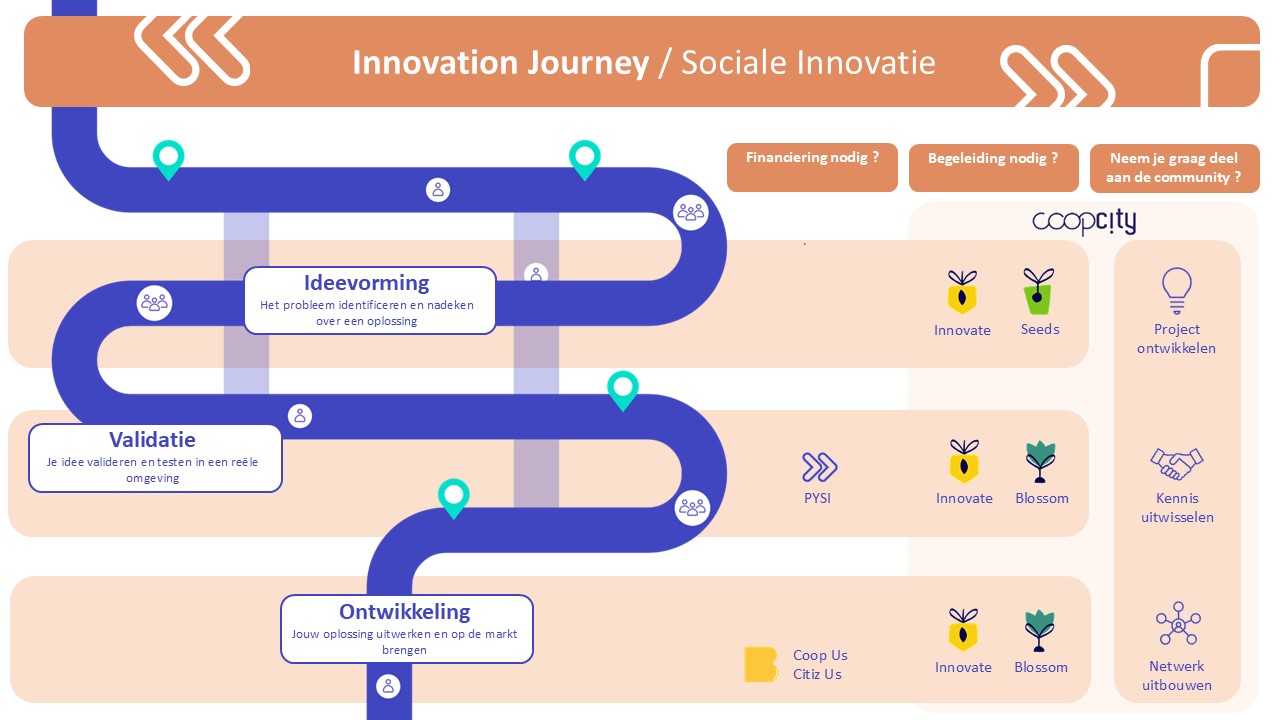 Innovation Journey / Sociale Innovatie

Financiering nodig ?

Begeleiding nodig ?

Neem je graag deel aan de community ?

coopcity

Ideevorming
Het probleem identificeren en nadeken over een oplossing

Innovate

Seeds

Project ontwikkelen

Validatie
Je idee valideren en testen in een reële omgeving

PYSI

Innovate

Blossom

Kennis uitwisselen

Ontwikkeling
Jouw oplossing uitwerken en op de markt brengen

Coop Us
Citiz Us

Innovate

Blossom

Netwerk uitbouwen